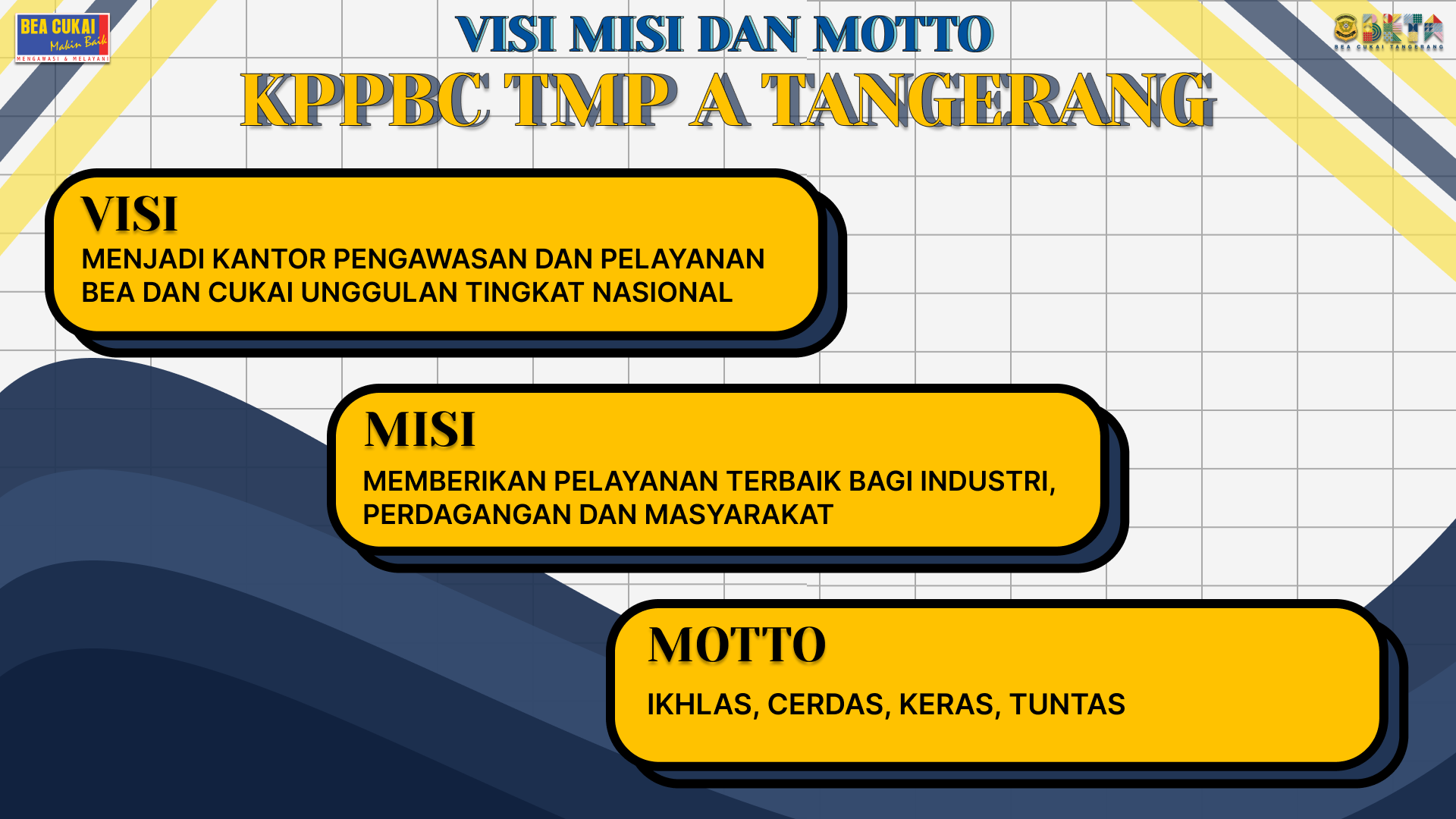 BEA CUKAI
Makin Baik
MENGAWASI & MELAYANI

VISI MISI DAN MOTTO
KPPBC TMP A TANGERANG

BKTA
BEA CUKAI TANGERANG

VISI
MENJADI KANTOR PENGAWASAN DAN PELAYANAN BEA DAN CUKAI UNGGULAN TINGKAT NASIONAL

MISI
MEMBERIKAN PELAYANAN TERBAIK BAGI INDUSTRI, PERDAGANGAN DAN MASYARAKAT

MOTTO
IKHLAS, CERDAS, KERAS, TUNTAS